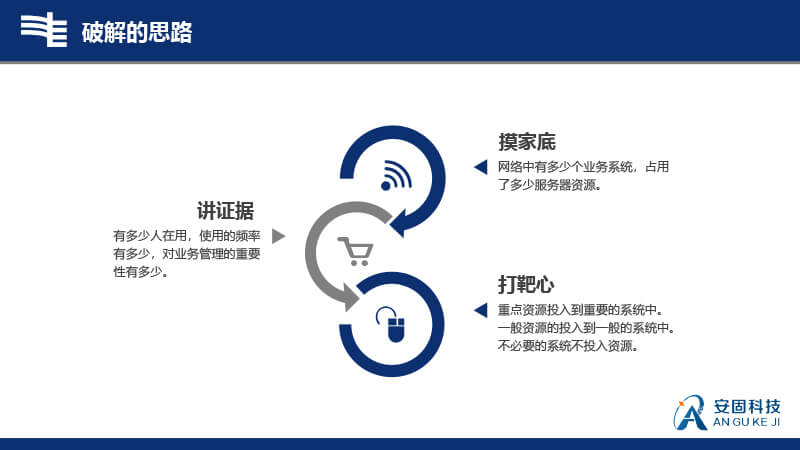 破解的思路

摸家底

网络中有多少个业务系统，占用了多少服务器资源。

讲证据

有多少人在用，使用的频率有多少，对业务管理的重要性有多少。

打靶心

重点资源投入到重要的系统中。
一般资源的投入到一般的系统中。
不必要的系统不投入资源。

安固科技
AN GU KE JI